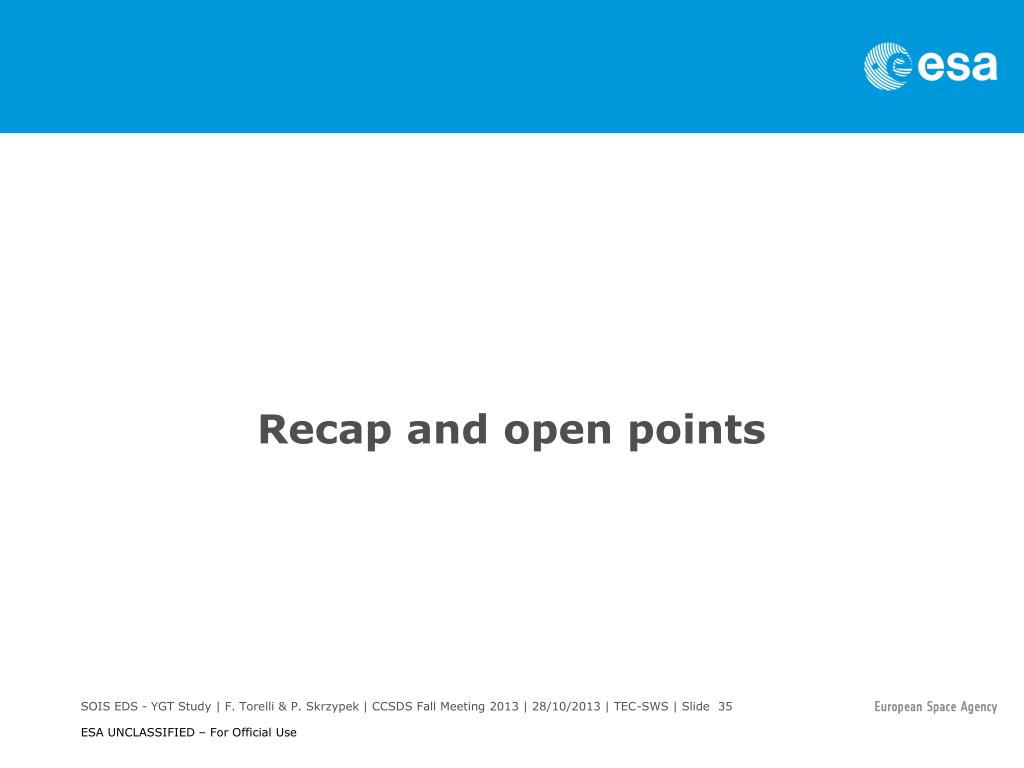 esa

Recap and open points

SOIS EDS - YGT Study | F. Torelli & P. Skrzypek | CCSDS Fall Meeting 2013 | 28/10/2013 | TEC-SWS | Slide 35

European Space Agency

ESA UNCLASSIFIED – For Official Use